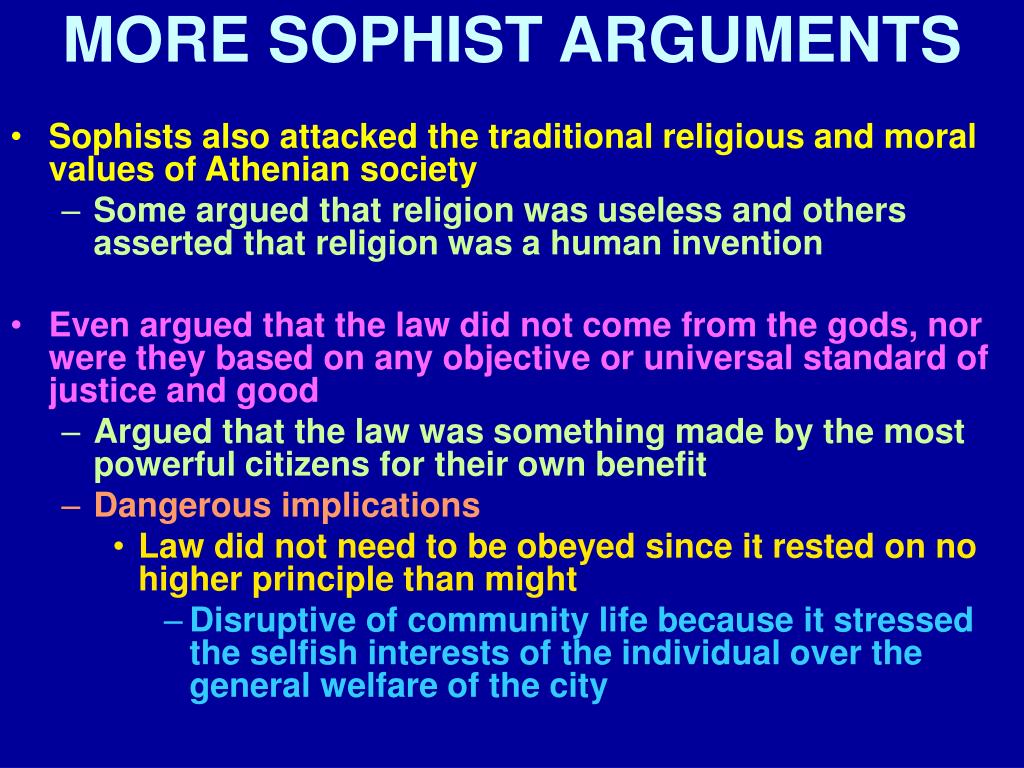 MORE SOPHIST ARGUMENTS

• Sophists also attacked the traditional religious and moral values of Athenian society
– Some argued that religion was useless and others asserted that religion was a human invention

• Even argued that the law did not come from the gods, nor were they based on any objective or universal standard of justice and good
– Argued that the law was something made by the most powerful citizens for their own benefit
– Dangerous implications
• Law did not need to be obeyed since it rested on no higher principle than might
– Disruptive of community life because it stressed the selfish interests of the individual over the general welfare of the city